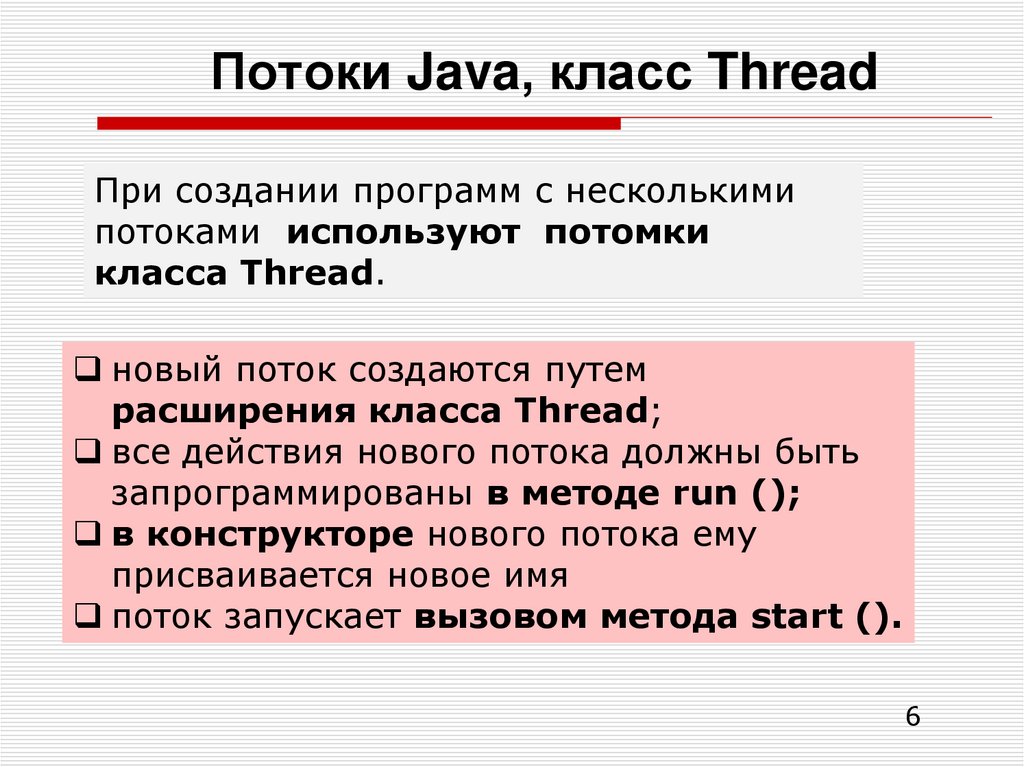 Потоки Java, класс Thread

При создании программ с несколькими потоками используют потомки класса Thread.

❑ новый поток создаются путем расширения класса Thread;
❑ все действия нового потока должны быть запрограммированы в методе run ();
❑ в конструкторе нового потока ему присваивается новое имя
❑ поток запускает вызовом метода start ().

6